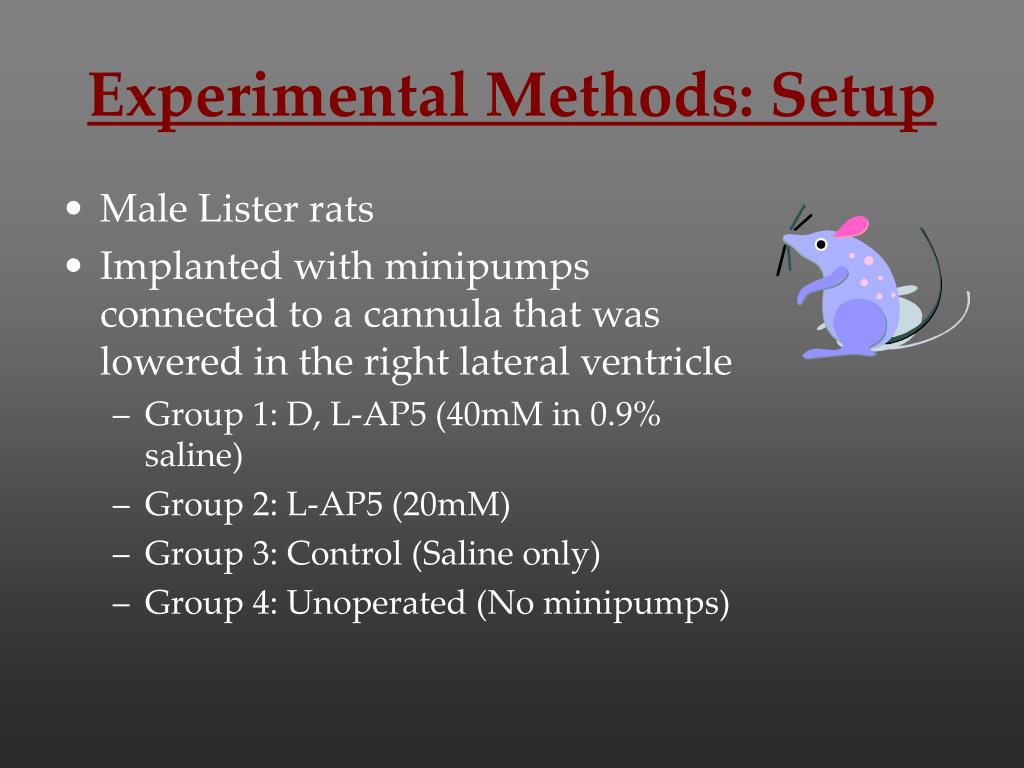 Experimental Methods: Setup

• Male Lister rats
• Implanted with minipumps connected to a cannula that was lowered in the right lateral ventricle
– Group 1: D, L-AP5 (40mM in 0.9% saline)
– Group 2: L-AP5 (20mM)
– Group 3: Control (Saline only)
– Group 4: Unoperated (No minipumps)